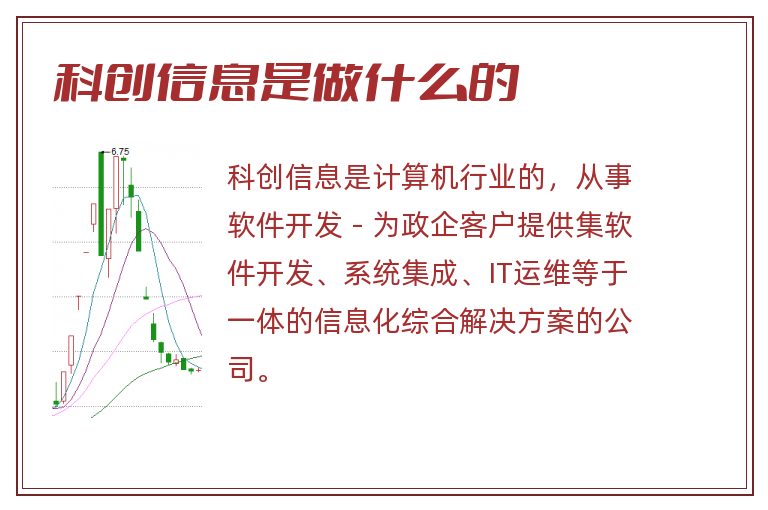 科创信息是做什么的

6.75

科创信息是计算机行业的，从事软件开发 - 为政企客户提供集软件开发、系统集成、IT运维等于一体的信息化综合解决方案的公司。